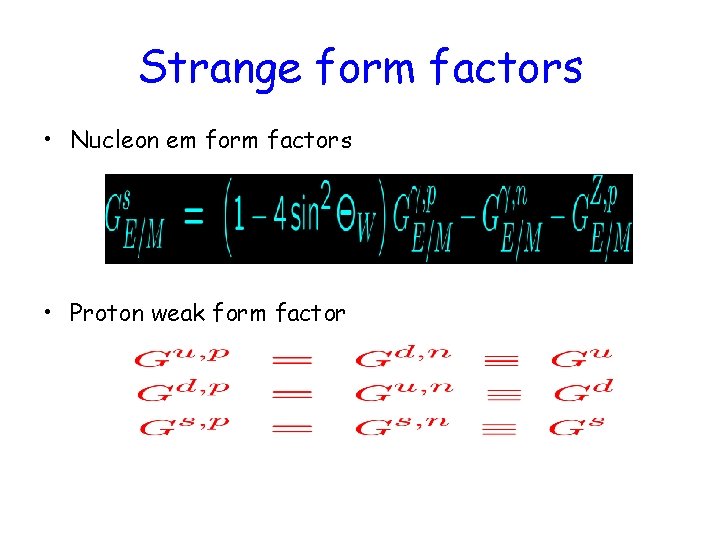 Strange form factors

• Nucleon em form factors

$G^{s}_{E/M} = \left(1 - 4\sin^2\Theta_W\right) G^{\gamma,p}_{E/M} - G^{\gamma,n}_{E/M} - G^{Z,p}_{E/M}$

• Proton weak form factor

$G^{u,p} = G^{d,n} \equiv G^{u}$
$G^{d,p} = G^{u,n} \equiv G^{d}$
$G^{s,p} = G^{s,n} \equiv G^{s}$